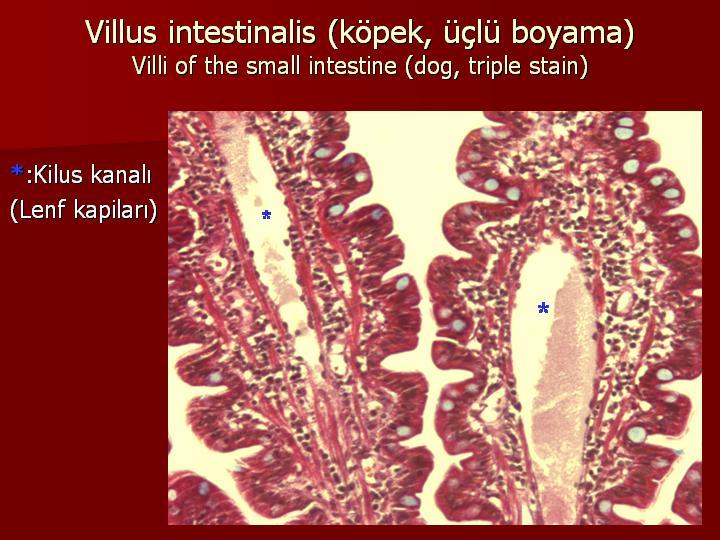 Villus intestinalis (köpek, üçlü boyama)
Villi of the small intestine (dog, triple stain)

*:Kilus kanalı
(Lenf kapiları)

*

*